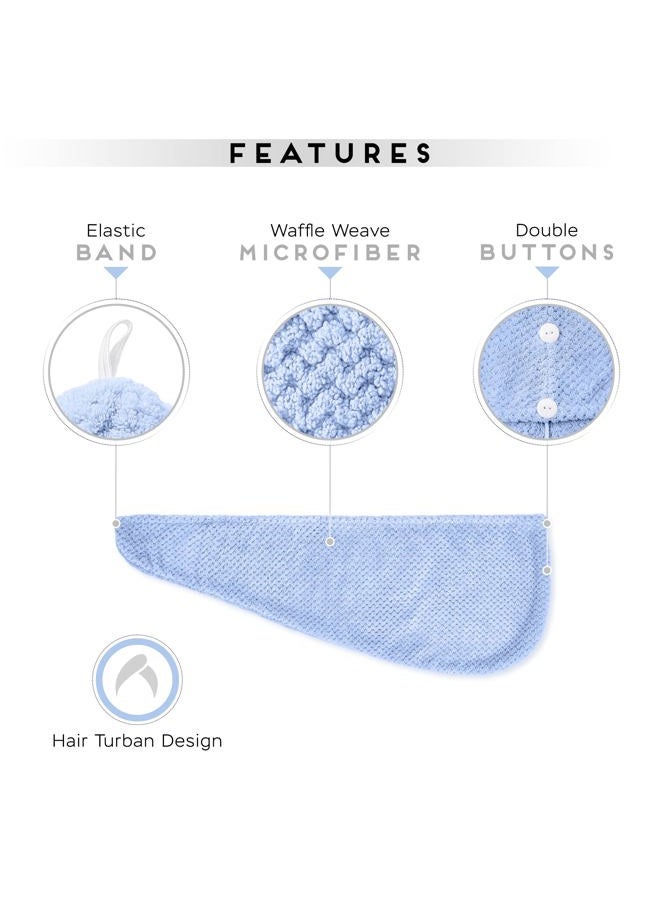 FEATURES

Elastic
BAND

Waffle Weave
MICROFIBER

Double
BUTTONS

Hair Turban Design